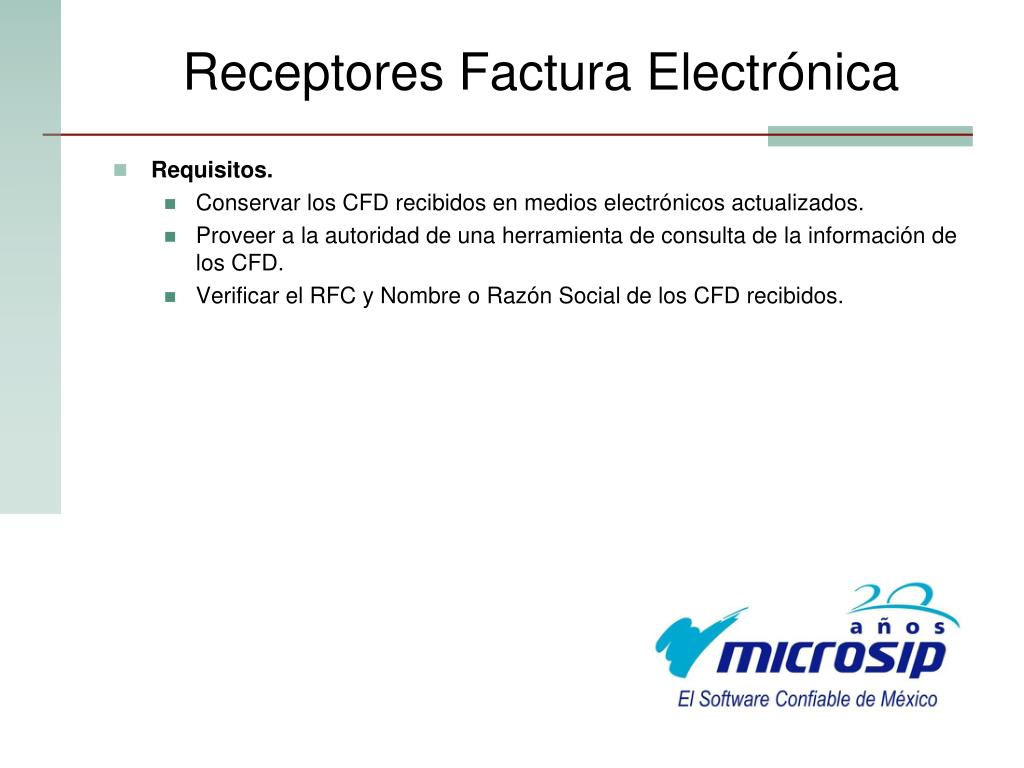 Receptores Factura Electrónica

Requisitos.

Conservar los CFD recibidos en medios electrónicos actualizados.

Proveer a la autoridad de una herramienta de consulta de la información de los CFD.

Verificar el RFC y Nombre o Razón Social de los CFD recibidos.

20 años

microsip

El Software Confiable de México